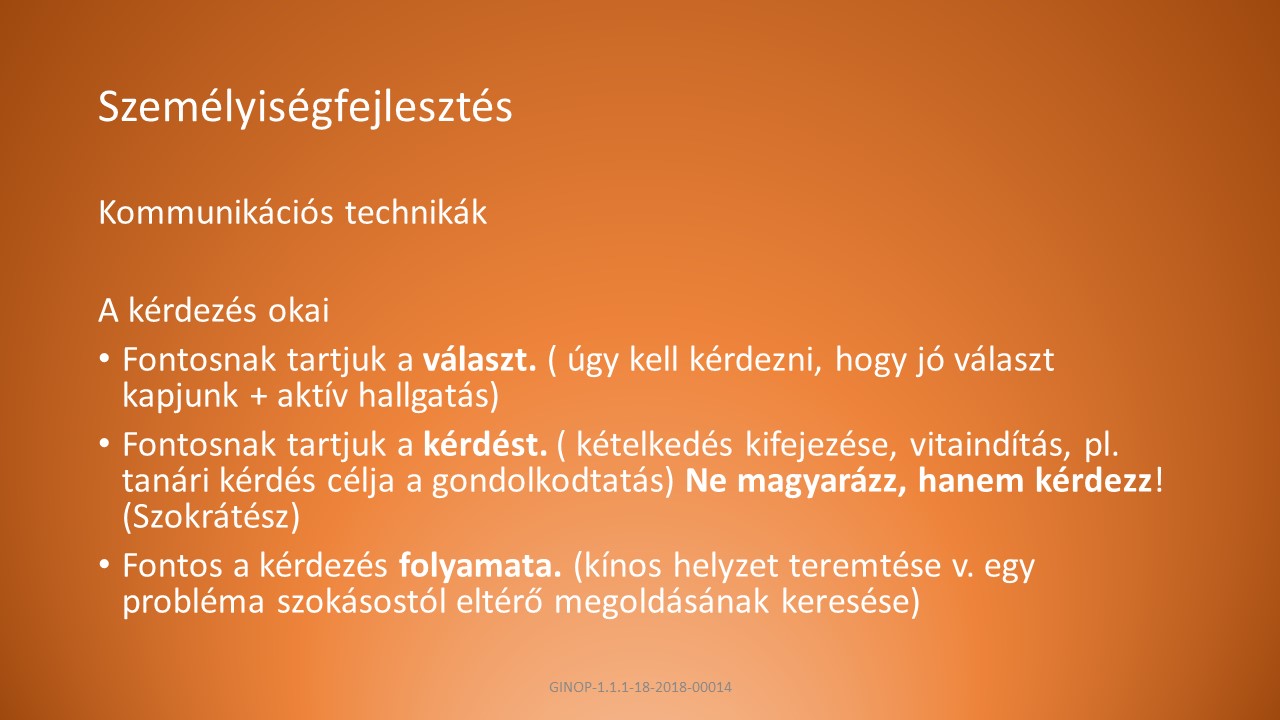 Személyiségfejlesztés

Kommunikációs technikák

A kérdezés okai

• Fontosnak tartjuk a választ. ( úgy kell kérdezni, hogy jó választ kapjunk + aktív hallgatás)
• Fontosnak tartjuk a kérdést. ( kételkedés kifejezése, vitaindítás, pl. tanári kérdés célja a gondolkodtatás) Ne magyarázz, hanem kérdezz! (Szokrátész)
• Fontos a kérdezés folyamata. (kínos helyzet teremtése v. egy probléma szokásostól eltérő megoldásának keresése)

GINOP-1.1.1-18-2018-00014